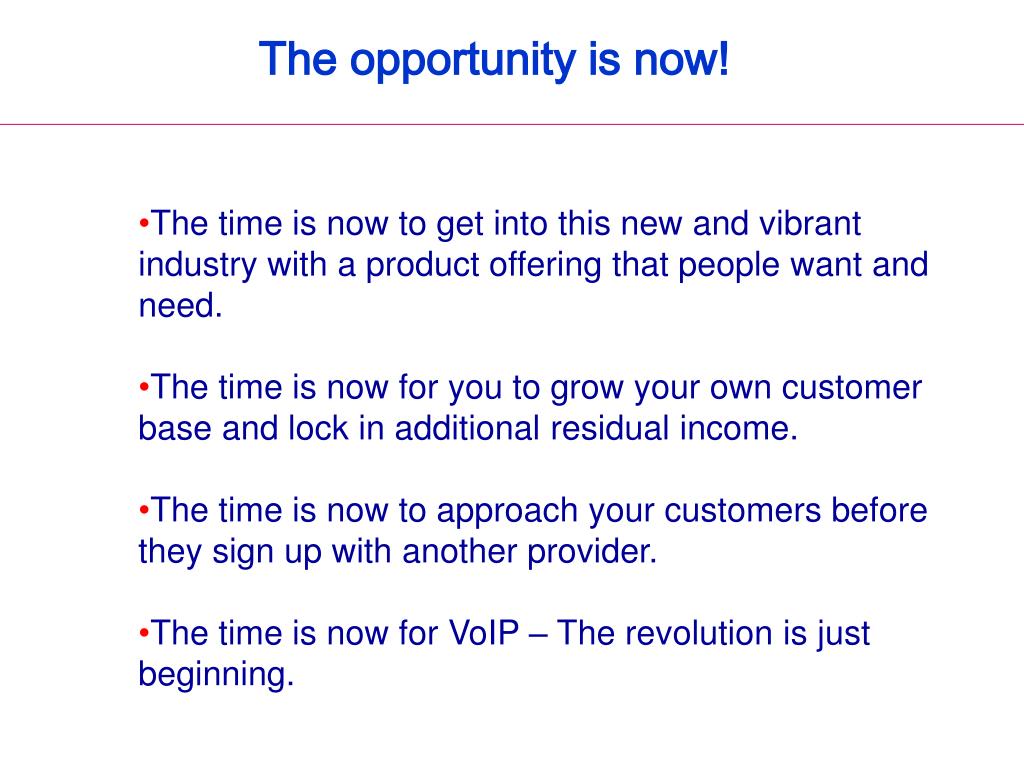 The opportunity is now!

•The time is now to get into this new and vibrant industry with a product offering that people want and need.

•The time is now for you to grow your own customer base and lock in additional residual income.

•The time is now to approach your customers before they sign up with another provider.

•The time is now for VoIP – The revolution is just beginning.